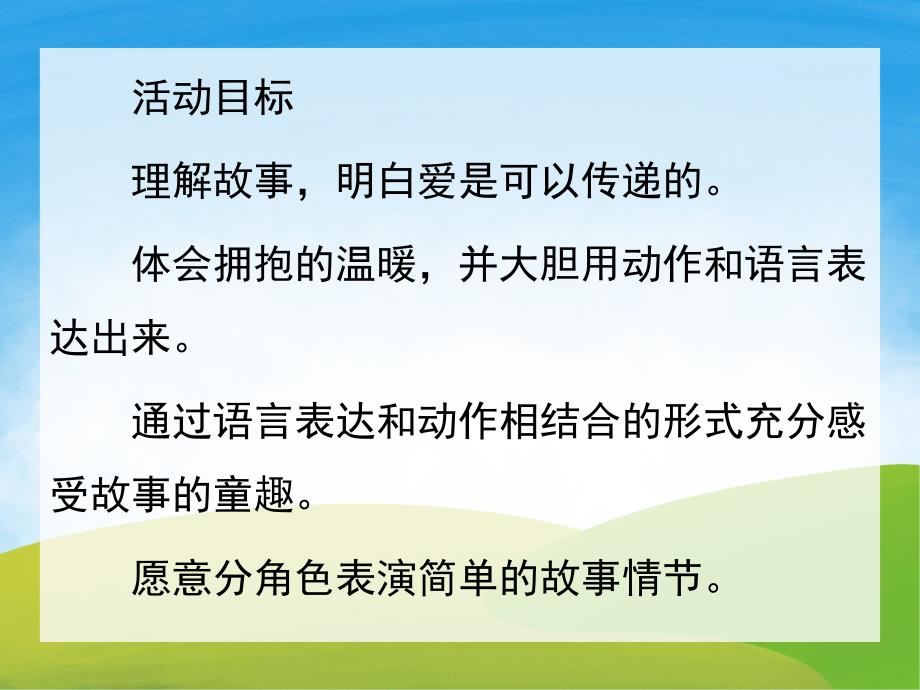 活动目标

理解故事，明白爱是可以传递的。

体会拥抱的温暖，并大胆用动作和语言表达出来。

通过语言表达和动作相结合的形式充分感受故事的童趣。

愿意分角色表演简单的故事情节。